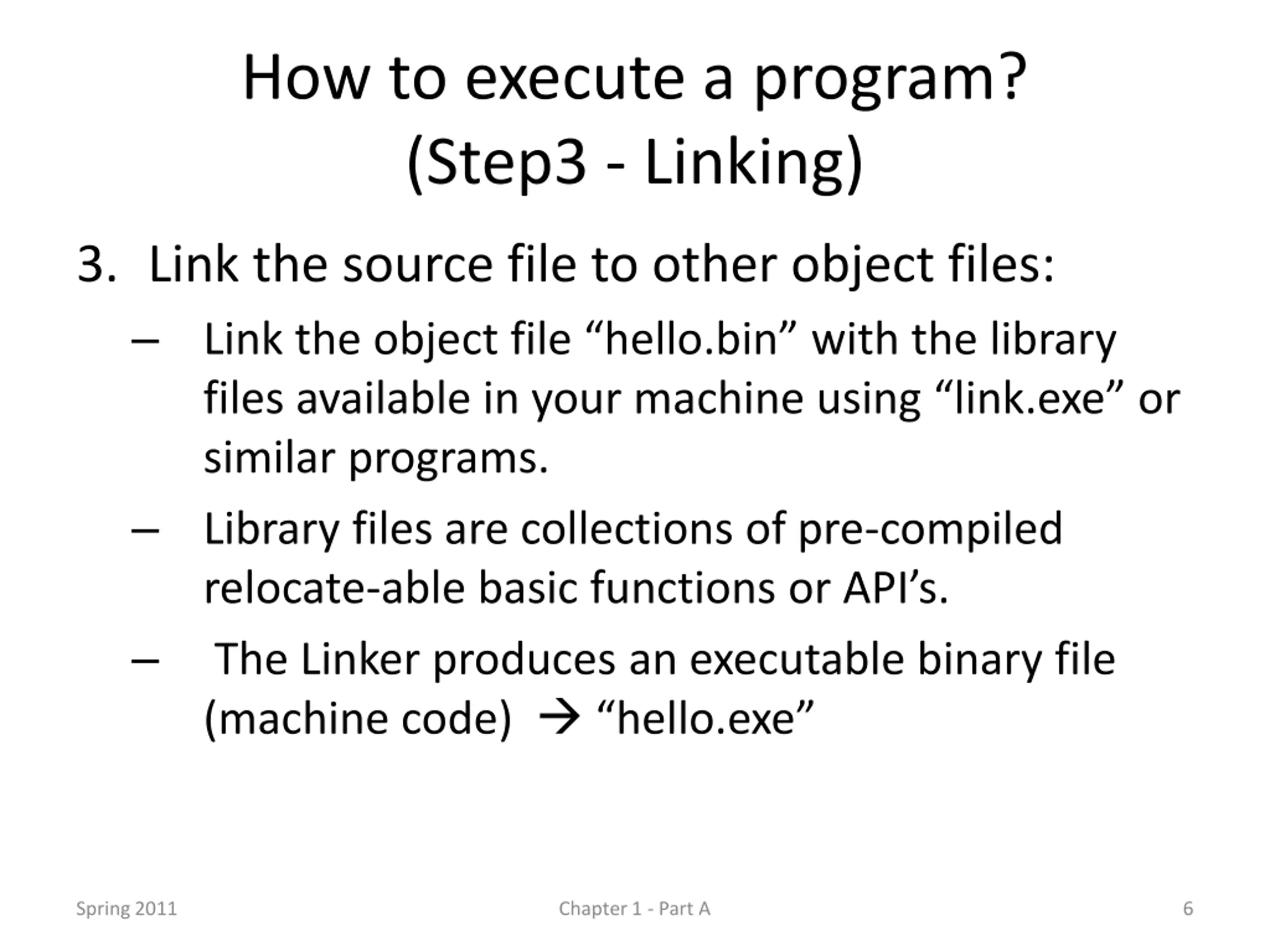 How to execute a program?
(Step3 - Linking)

3. Link the source file to other object files:

– Link the object file “hello.bin” with the library files available in your machine using “link.exe” or similar programs.

– Library files are collections of pre-compiled relocate-able basic functions or API’s.

– The Linker produces an executable binary file (machine code) → “hello.exe”

Spring 2011 Chapter 1 - Part A 6